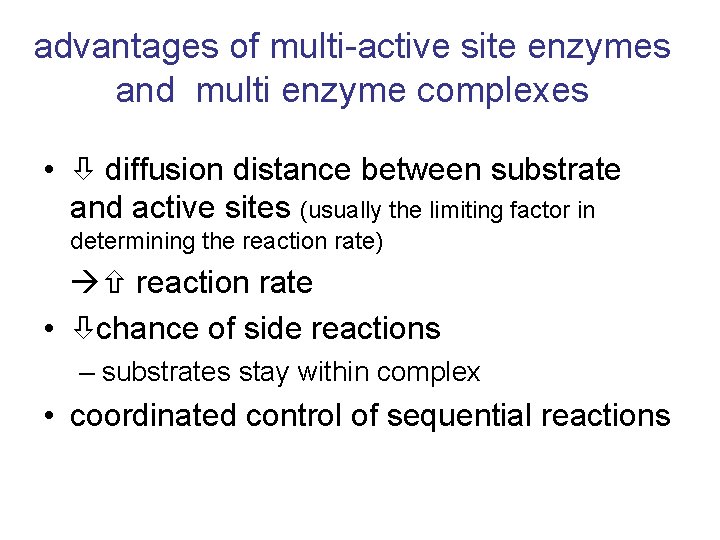 advantages of multi-active site enzymes and multi enzyme complexes

• ⇩ diffusion distance between substrate and active sites (usually the limiting factor in determining the reaction rate)

→⇧ reaction rate

• ⇩chance of side reactions

– substrates stay within complex

• coordinated control of sequential reactions